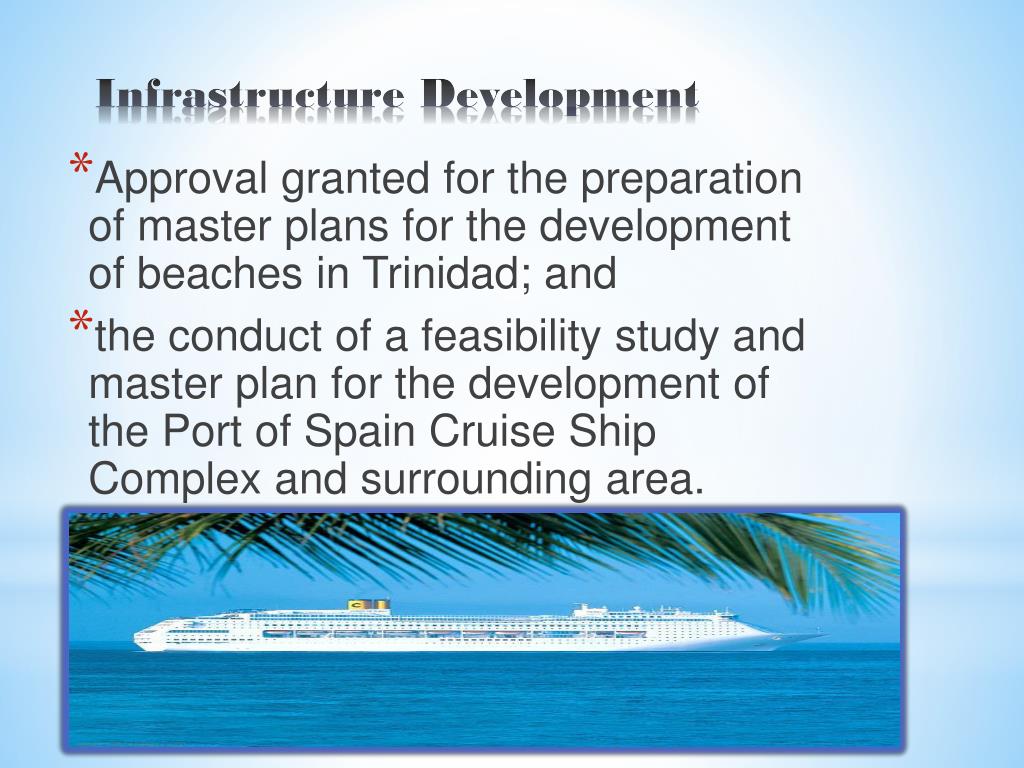 Infrastructure Development

*Approval granted for the preparation of master plans for the development of beaches in Trinidad; and

*the conduct of a feasibility study and master plan for the development of the Port of Spain Cruise Ship Complex and surrounding area.